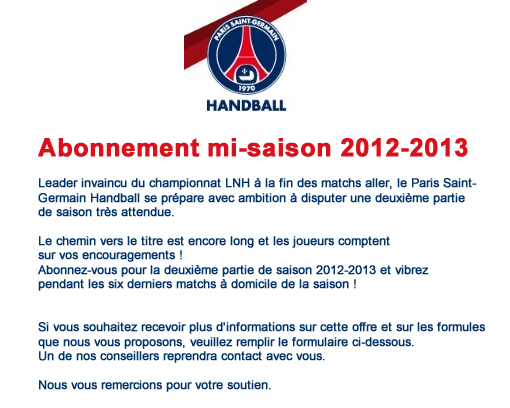 PARIS SAINT-GERMAIN
1970
HANDBALL

Abonnement mi-saison 2012-2013

Leader invaincu du championnat LNH à la fin des matchs aller, le Paris Saint-Germain Handball se prépare avec ambition à disputer une deuxième partie de saison très attendue.

Le chemin vers le titre est encore long et les joueurs comptent sur vos encouragements !
Abonnez-vous pour la deuxième partie de saison 2012-2013 et vibrez pendant les six derniers matchs à domicile de la saison !

Si vous souhaitez recevoir plus d'informations sur cette offre et sur les formules que nous vous proposons, veuillez remplir le formulaire ci-dessous.
Un de nos conseillers reprendra contact avec vous.

Nous vous remercions pour votre soutien.